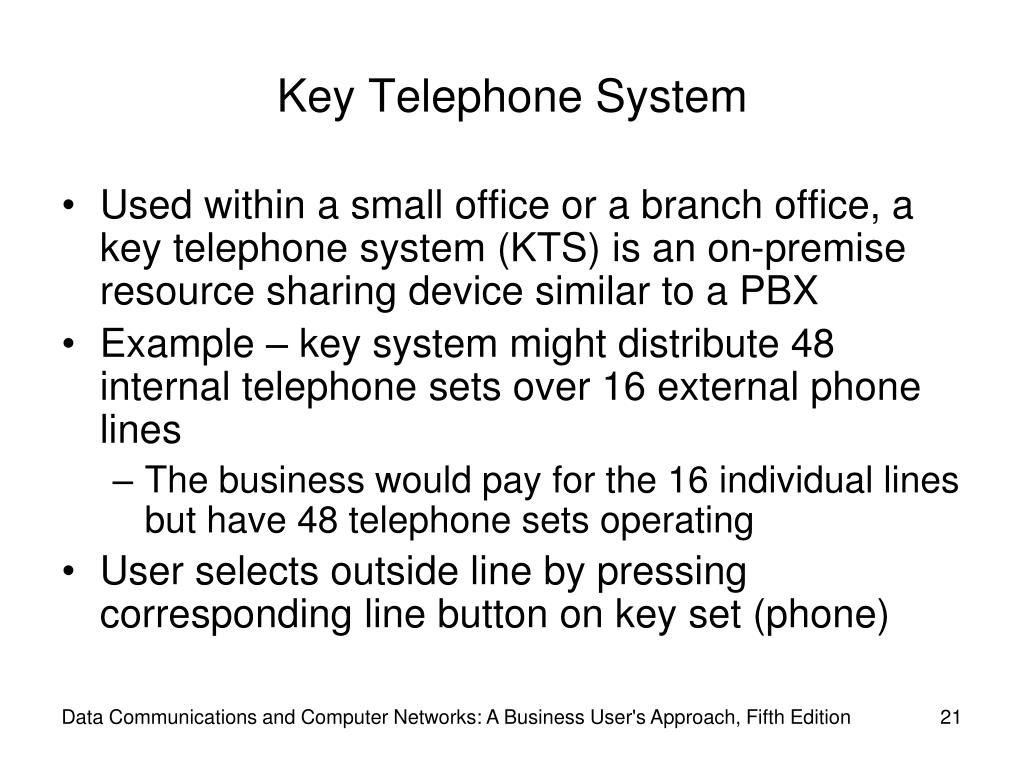 Key Telephone System

• Used within a small office or a branch office, a key telephone system (KTS) is an on-premise resource sharing device similar to a PBX
• Example – key system might distribute 48 internal telephone sets over 16 external phone lines
– The business would pay for the 16 individual lines but have 48 telephone sets operating
• User selects outside line by pressing corresponding line button on key set (phone)

Data Communications and Computer Networks: A Business User's Approach, Fifth Edition 21